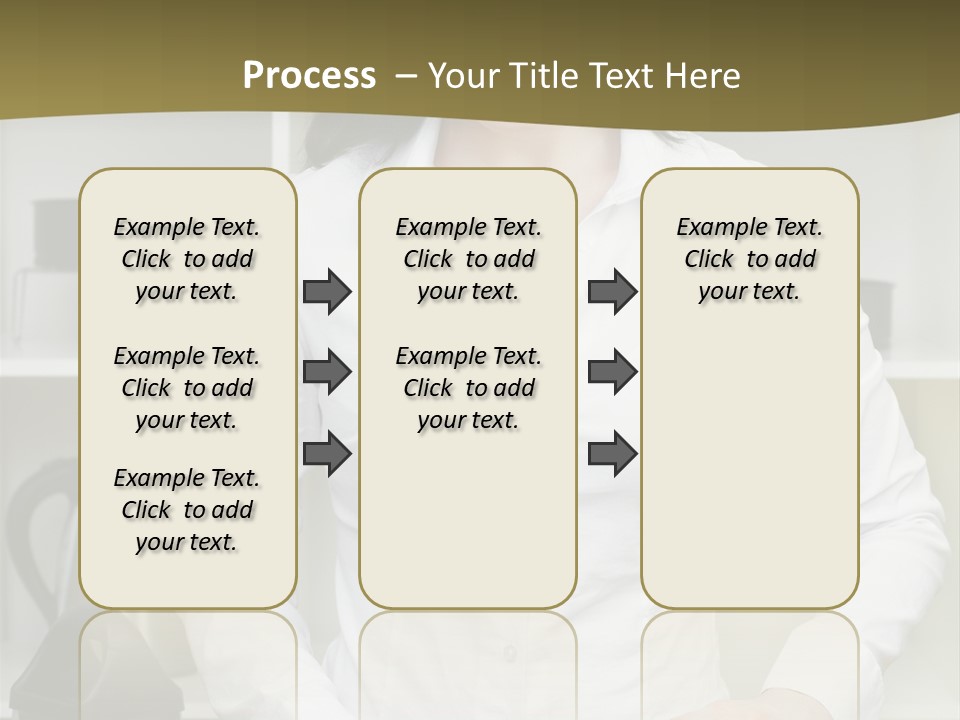 Process – Your Title Text Here

Example Text. Click to add your text.

Example Text. Click to add your text.

Example Text. Click to add your text.

Example Text. Click to add your text.

Example Text. Click to add your text.

Example Text. Click to add your text.